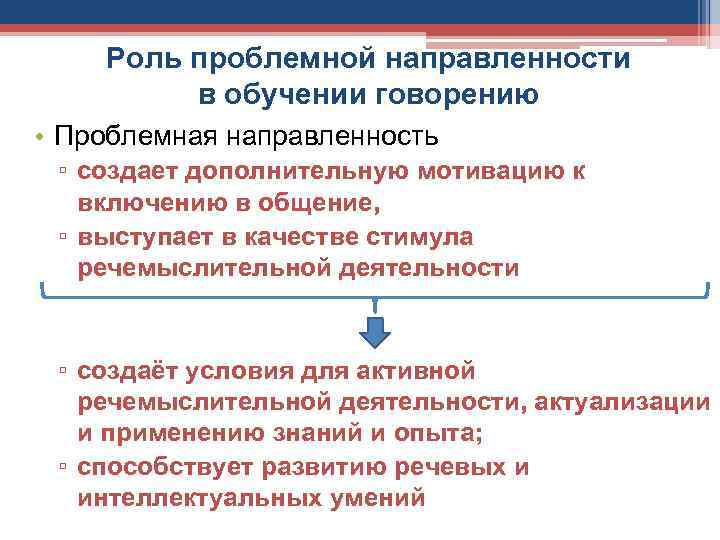 Роль проблемной направленности в обучении говорению

• Проблемная направленность

▫ создает дополнительную мотивацию к включению в общение,

▫ выступает в качестве стимула речемыслительной деятельности

▫ создаёт условия для активной речемыслительной деятельности, актуализации и применению знаний и опыта;

▫ способствует развитию речевых и интеллектуальных умений